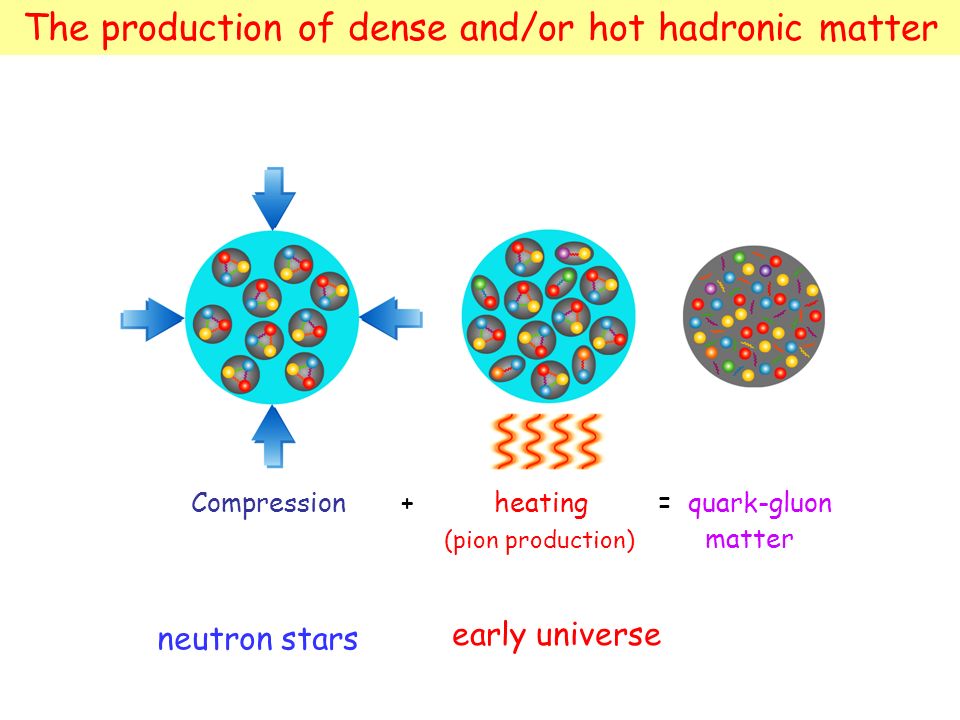 The production of dense and/or hot hadronic matter

Compression + heating (pion production) = quark-gluon matter

neutron stars

early universe